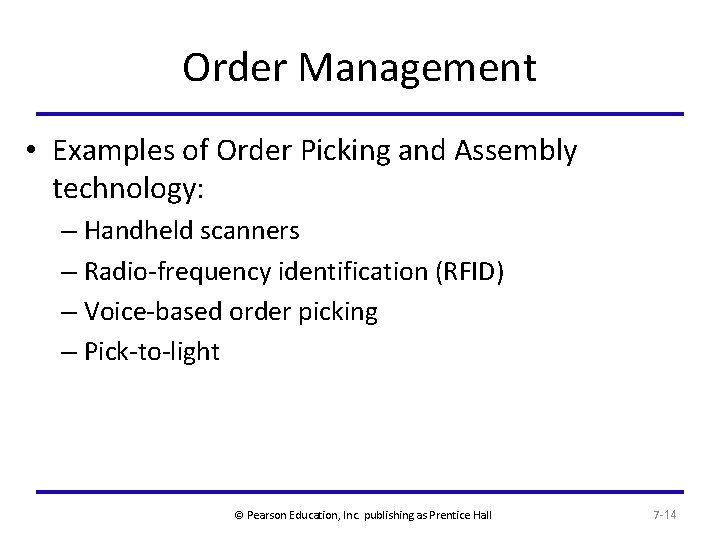 Order Management

• Examples of Order Picking and Assembly technology:
– Handheld scanners
– Radio-frequency identification (RFID)
– Voice-based order picking
– Pick-to-light

© Pearson Education, Inc. publishing as Prentice Hall

7-14